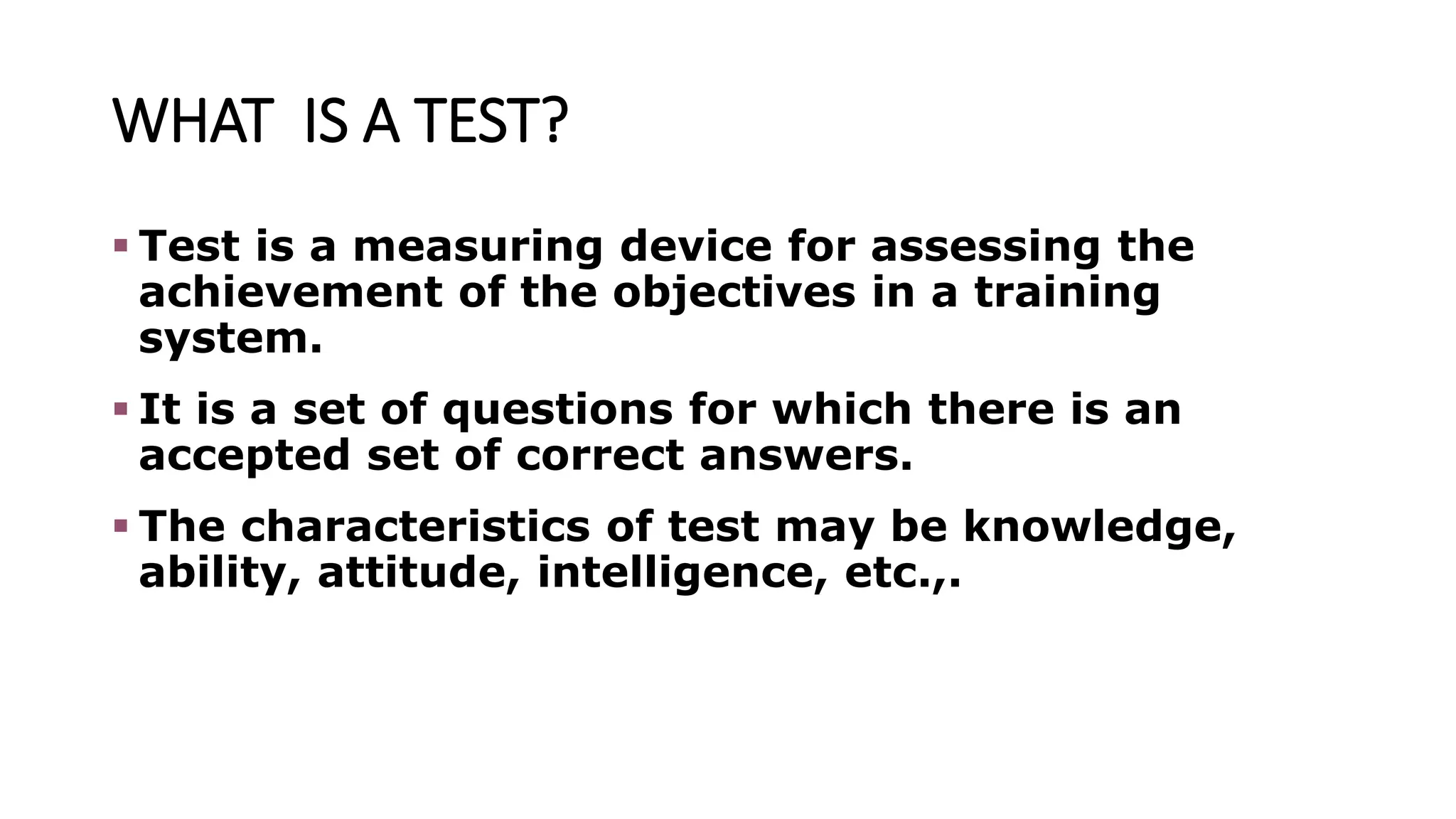 WHAT IS A TEST?

▪ Test is a measuring device for assessing the achievement of the objectives in a training system.

▪ It is a set of questions for which there is an accepted set of correct answers.

▪ The characteristics of test may be knowledge, ability, attitude, intelligence, etc.,.